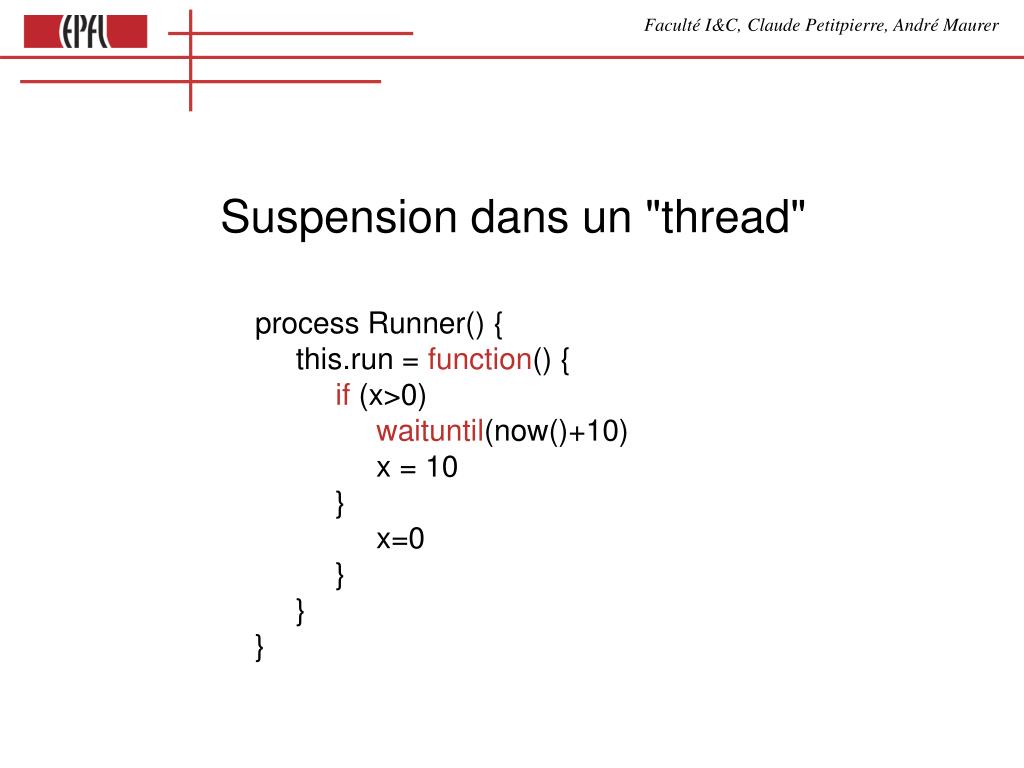 EPFL

Faculté I&C, Claude Petitpierre, André Maurer

Suspension dans un "thread"

process Runner() {
this.run = function() {
if (x>0)
waituntil(now()+10)
x = 10
}
x=0
}
}
}